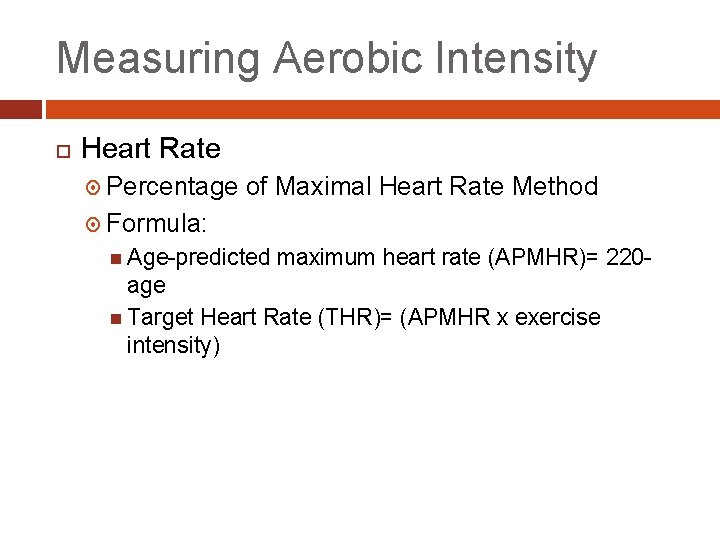 Measuring Aerobic Intensity

Heart Rate

Percentage of Maximal Heart Rate Method

Formula:

Age-predicted maximum heart rate (APMHR)= 220-age

Target Heart Rate (THR)= (APMHR x exercise intensity)